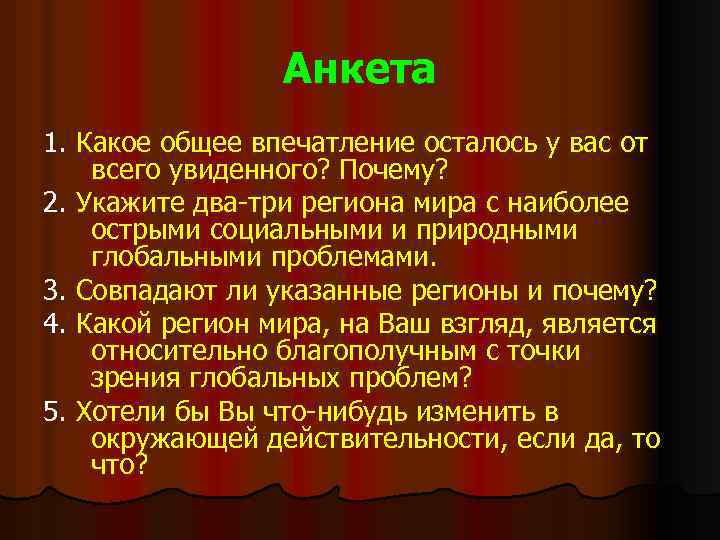 Анкета

1. Какое общее впечатление осталось у вас от всего увиденного? Почему?

2. Укажите два-три региона мира с наиболее острыми социальными и природными глобальными проблемами.

3. Совпадают ли указанные регионы и почему?

4. Какой регион мира, на Ваш взгляд, является относительно благополучным с точки зрения глобальных проблем?

5. Хотели бы Вы что-нибудь изменить в окружающей действительности, если да, то что?